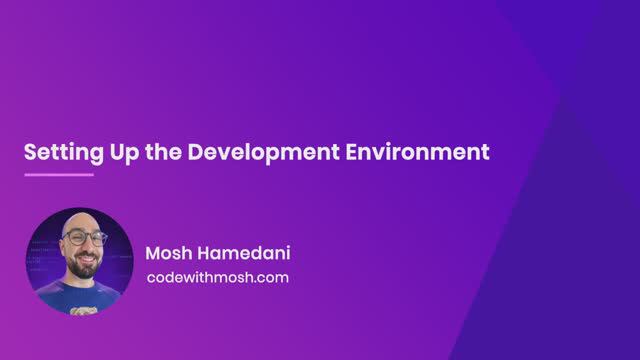 Setting Up the Development Environment

Mosh Hamedani
codewithmosh.com